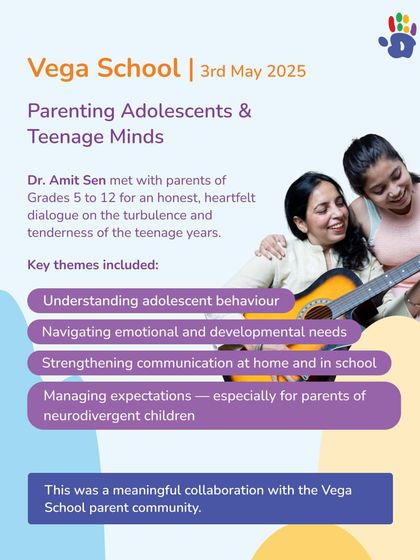 Vega School | 3rd May 2025

Parenting Adolescents & Teenage Minds

Dr. Amit Sen met with parents of Grades 5 to 12 for an honest, heartfelt dialogue on the turbulence and tenderness of the teenage years.

Key themes included:

Understanding adolescent behaviour

Navigating emotional and developmental needs

Strengthening communication at home and in school

Managing expectations — especially for parents of neurodivergent children

This was a meaningful collaboration with the Vega School parent community.